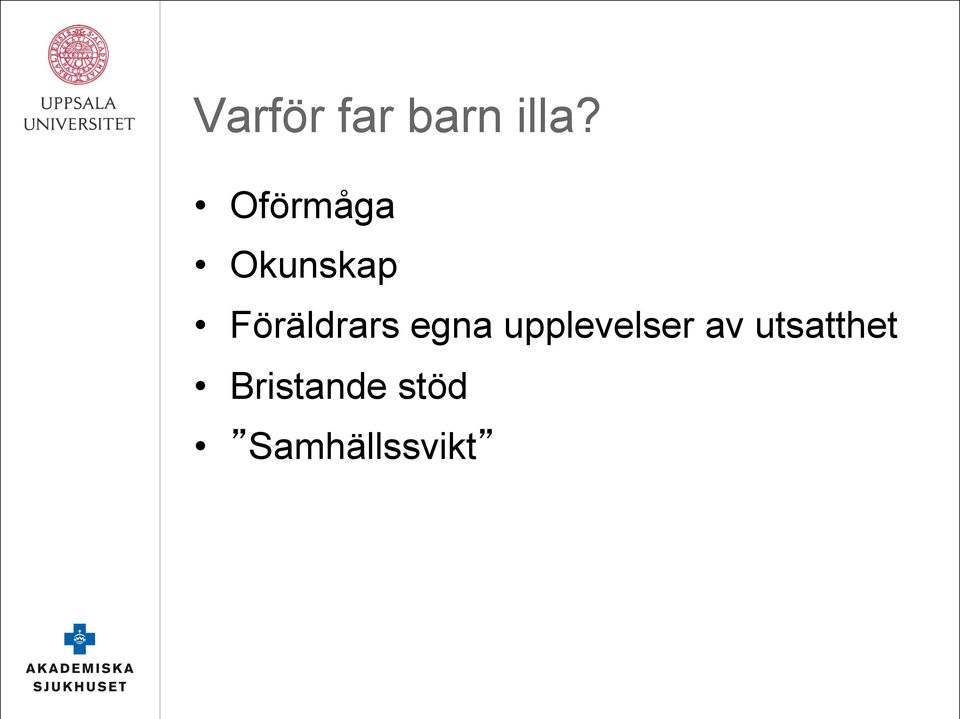 UPPSALA
UNIVERSITET

Varför far barn illa?

• Oförmåga
• Okunskap
• Föräldrars egna upplevelser av utsatthet
• Bristande stöd
• ”Samhällssvikt”

AKADEMISKA
SJUKHUSET